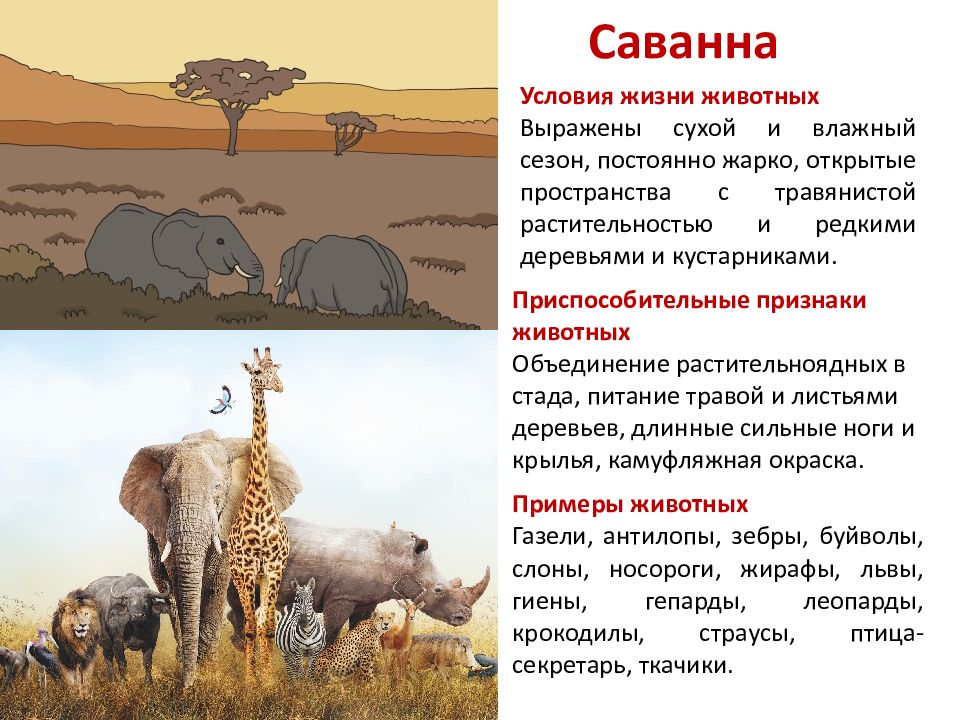 Саванна

Условия жизни животных
Выражены сухой и влажный сезон, постоянно жарко, открытые пространства с травянистой растительностью и редкими деревьями и кустарниками.

Приспособительные признаки животных
Объединение растительноядных в стада, питание травой и листьями деревьев, длинные сильные ноги и крылья, камуфляжная окраска.

Примеры животных
Газели, антилопы, зебры, буйволы, слоны, носороги, жирафы, львы, гиены, гепарды, леопарды, крокодилы, страусы, птица-секретарь, ткачики.